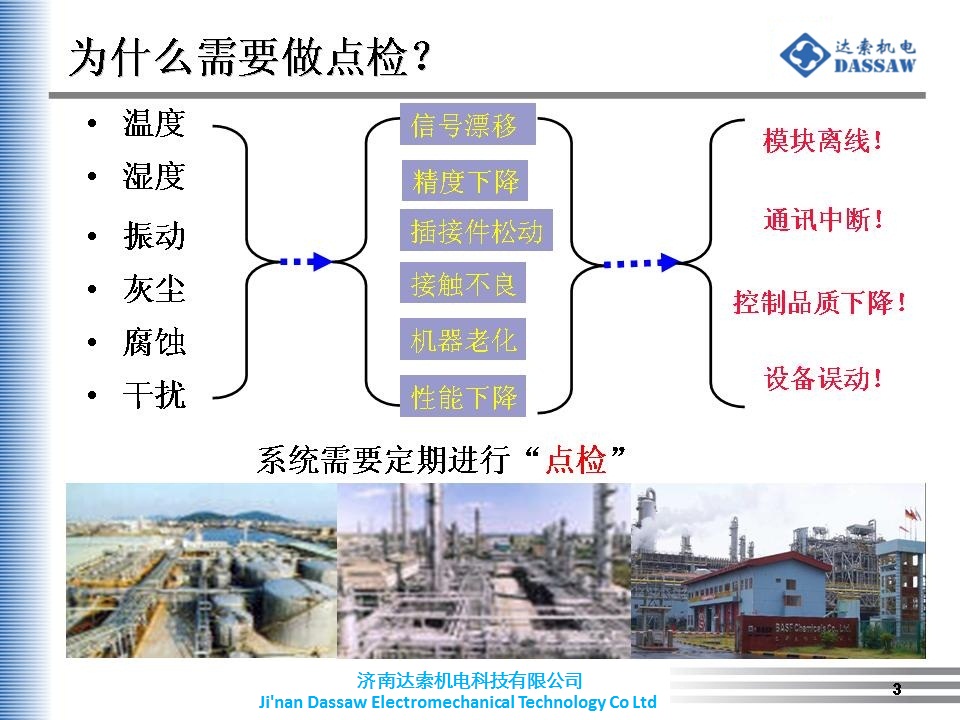 为什么需要做点检？

达索机电
DASSAW

• 温度
• 湿度
• 振动
• 灰尘
• 腐蚀
• 干扰

信号漂移
精度下降
插接件松动
接触不良
机器老化
性能下降

模块离线！
通讯中断！
控制品质下降！
设备误动！

系统需要定期进行“点检”

BASF Chemicals Co., Ltd.

济南达索机电科技有限公司
Ji'nan Dassaw Electromechanical Technology Co Ltd

3